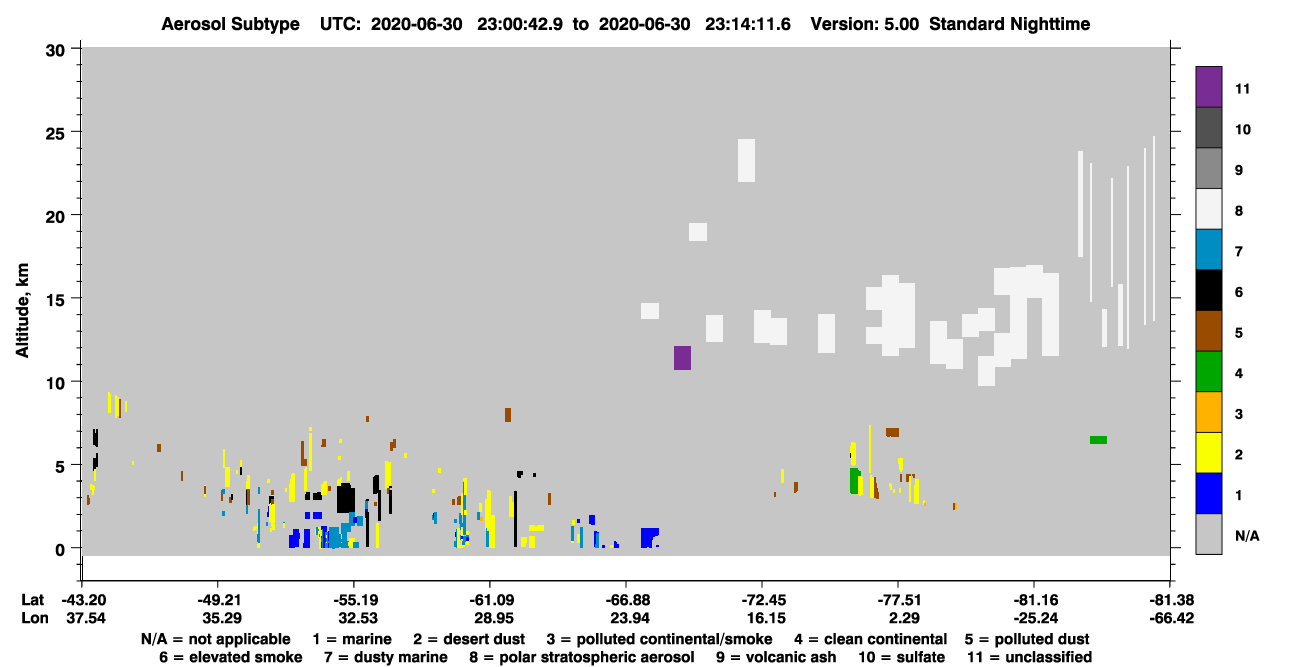 Aerosol Subtype UTC: 2020-06-30 23:00:42.9 to 2020-06-30 23:14:11.6 Version: 5.00 Standard Nighttime

Altitude, km

30
25
20
15
10
5
0

11
10
9
8
7
6
5
4
3
2
1
N/A

| Lat | -43.20 | -49.21 | -55.19 | -61.09 | -66.88 | -72.45 | -77.51 | -81.16 | -81.38 |
|---|---|---|---|---|---|---|---|---|---|
| Lon | 37.54 | 35.29 | 32.53 | 28.95 | 23.94 | 16.15 | 2.29 | -25.24 | -66.42 |

N/A = not applicable 1 = marine 2 = desert dust 3 = polluted continental/smoke 4 = clean continental 5 = polluted dust
6 = elevated smoke 7 = dusty marine 8 = polar stratospheric aerosol 9 = volcanic ash 10 = sulfate 11 = unclassified